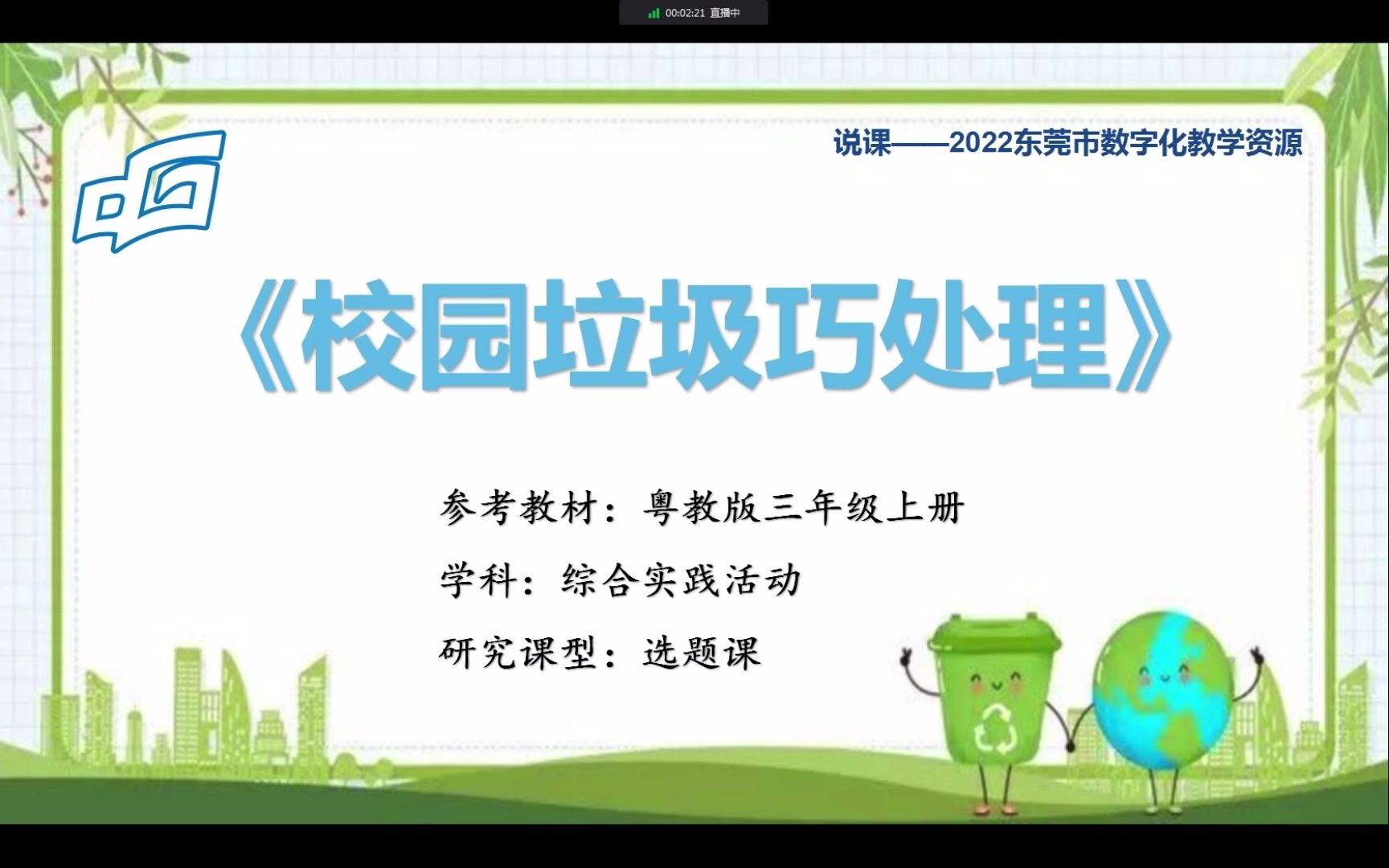 00:02:21 直播中

说课——2022东莞市数字化教学资源

《校园垃圾巧处理》

参考教材：粤教版三年级上册

学科：综合实践活动

研究课型：选题课